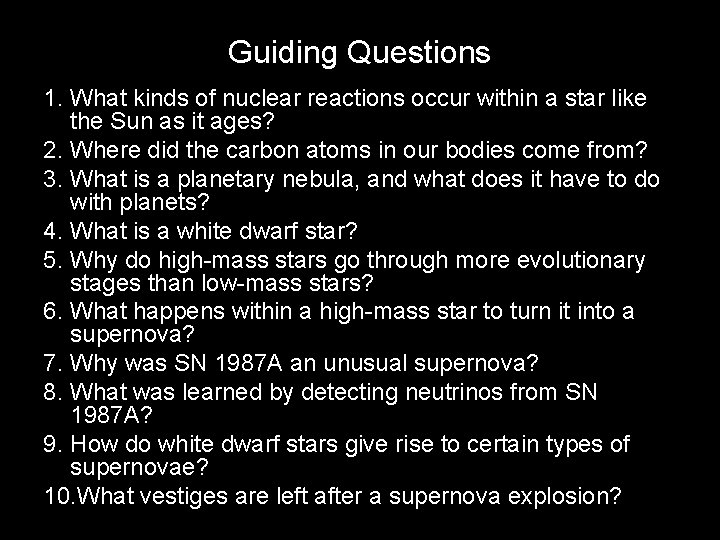 Guiding Questions

1. What kinds of nuclear reactions occur within a star like the Sun as it ages?
2. Where did the carbon atoms in our bodies come from?
3. What is a planetary nebula, and what does it have to do with planets?
4. What is a white dwarf star?
5. Why do high-mass stars go through more evolutionary stages than low-mass stars?
6. What happens within a high-mass star to turn it into a supernova?
7. Why was SN 1987A an unusual supernova?
8. What was learned by detecting neutrinos from SN 1987A?
9. How do white dwarf stars give rise to certain types of supernovae?
10.What vestiges are left after a supernova explosion?